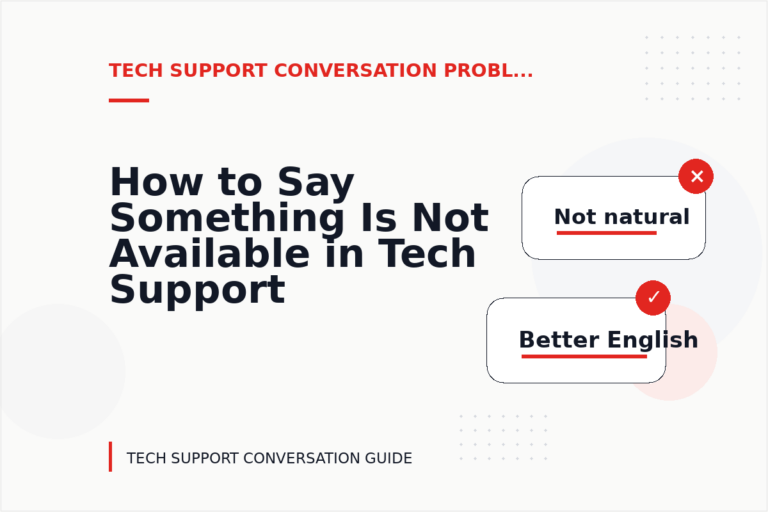 TECH SUPPORT CONVERSATION PROBL...

How to Say Something Is Not Available in Tech Support

Not natural

Better English

TECH SUPPORT CONVERSATION GUIDE